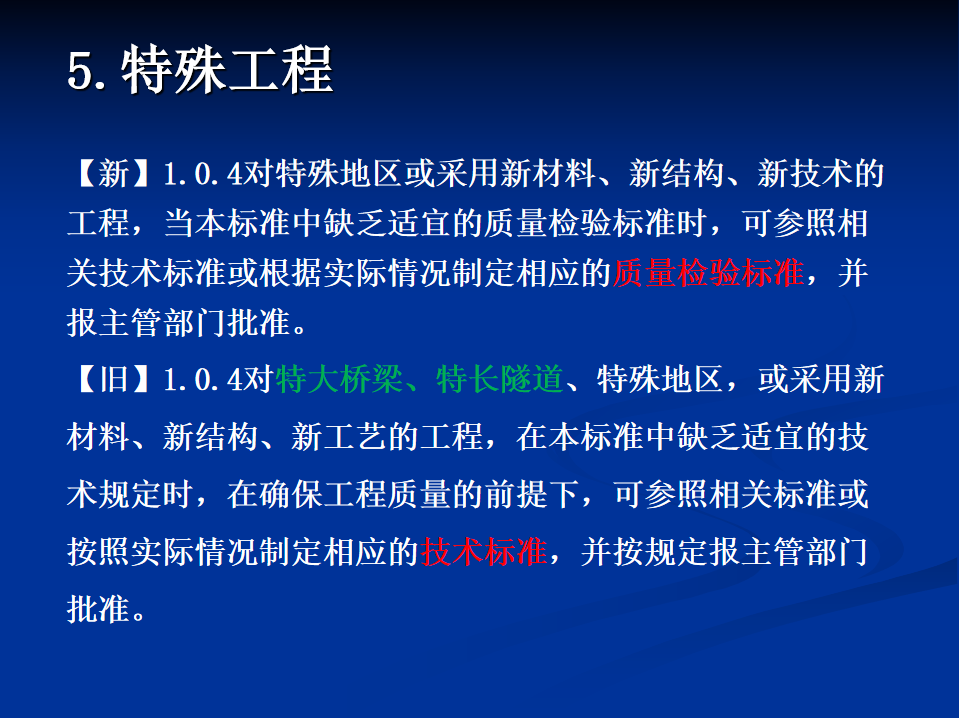 5. 特殊工程

【新】1.0.4对特殊地区或采用新材料、新结构、新技术的工程，当本标准中缺乏适宜的质量检验标准时，可参照相关技术标准或根据实际情况制定相应的质量检验标准，并报主管部门批准。

【旧】1.0.4对特大桥梁、特长隧道、特殊地区，或采用新材料、新结构、新工艺的工程，在本标准中缺乏适宜的技术规定时，在确保工程质量的前提下，可参照相关标准或按照实际情况制定相应的技术标准，并按规定报主管部门批准。